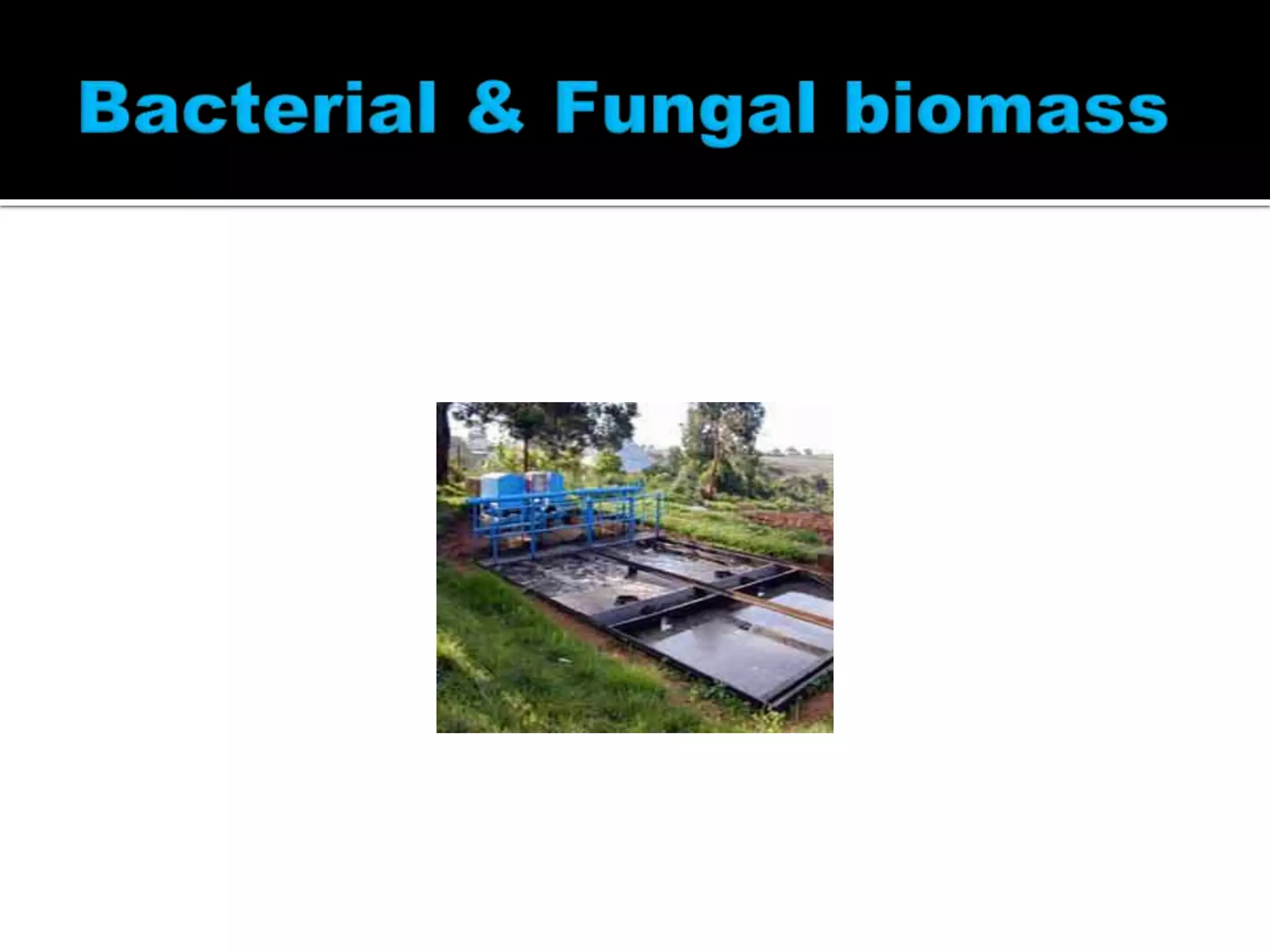 Bacterial & Fungal biomass